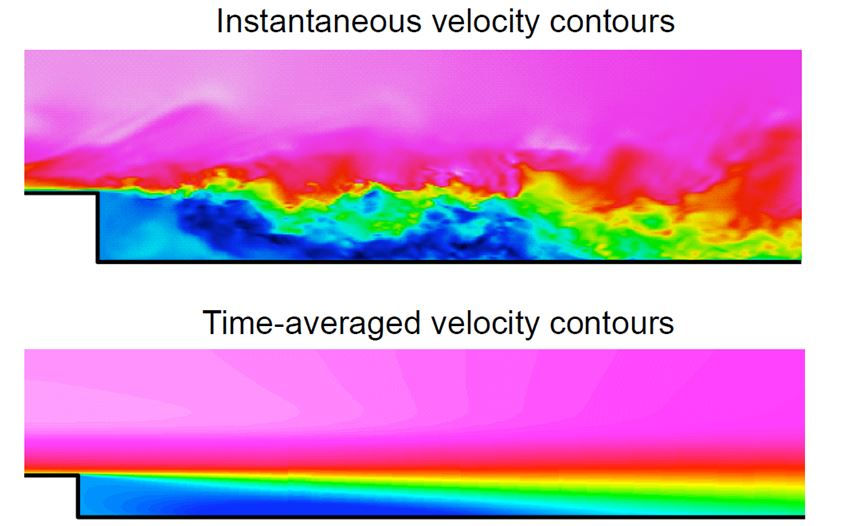 Instantaneous velocity contours

Time-averaged velocity contours